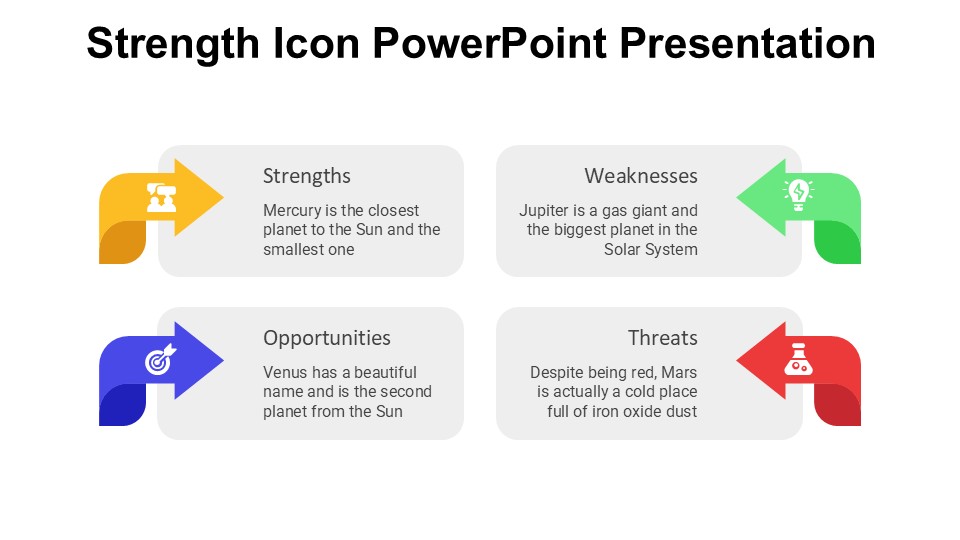 Strength Icon PowerPoint Presentation

Strengths

Mercury is the closest planet to the Sun and the smallest one

Weaknesses

Jupiter is a gas giant and the biggest planet in the Solar System

Opportunities

Venus has a beautiful name and is the second planet from the Sun

Threats

Despite being red, Mars is actually a cold place full of iron oxide dust